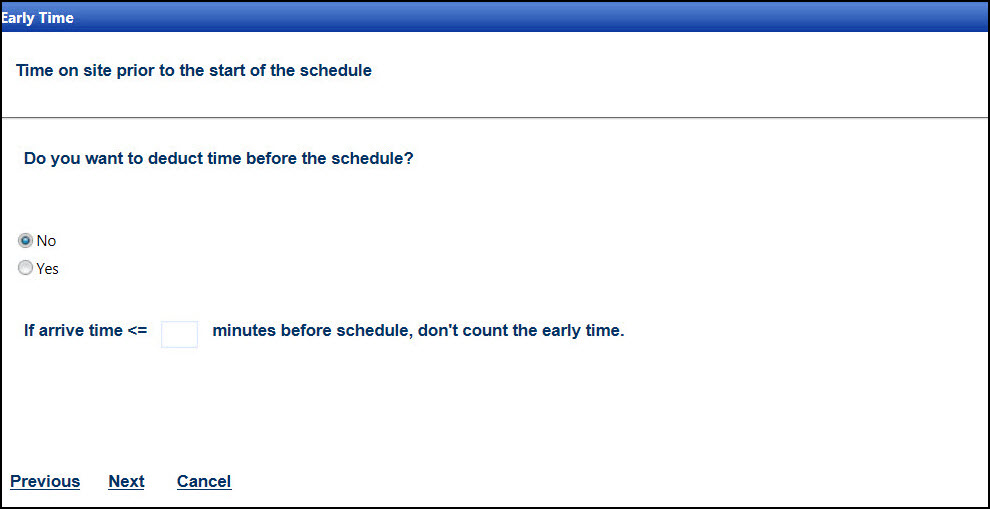 Early Time

Time on site prior to the start of the schedule

Do you want to deduct time before the schedule?

No
Yes

If arrive time <= minutes before schedule, don't count the early time.

Previous Next Cancel